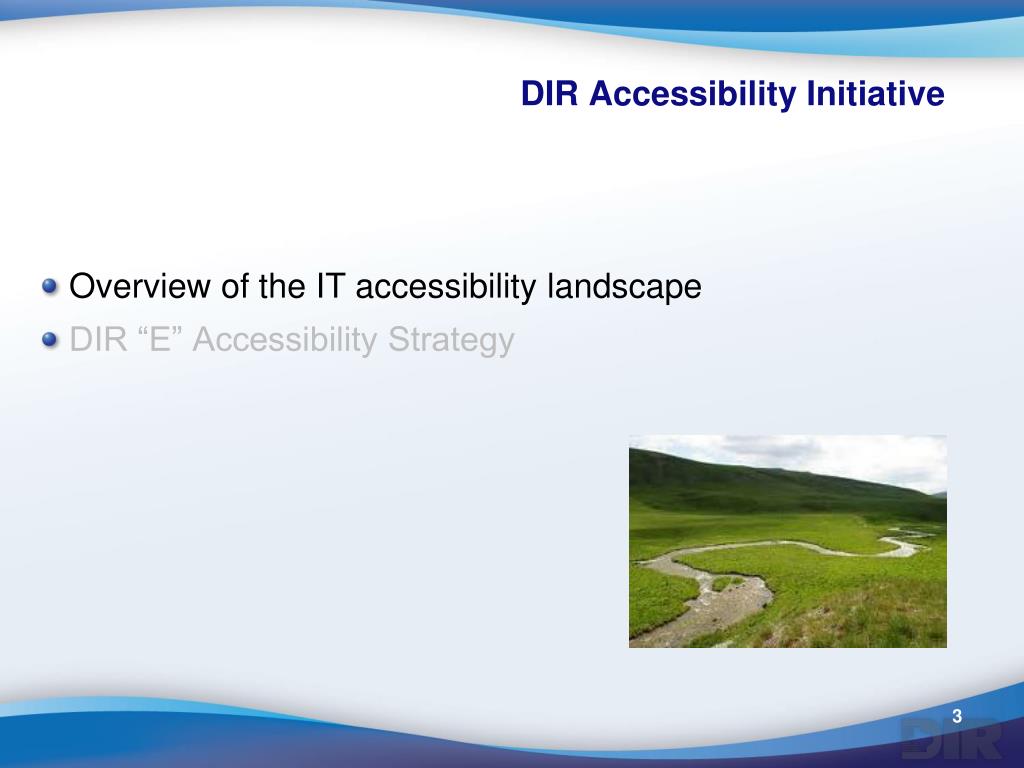 DIR Accessibility Initiative

Overview of the IT accessibility landscape
DIR “E” Accessibility Strategy

3

DIR